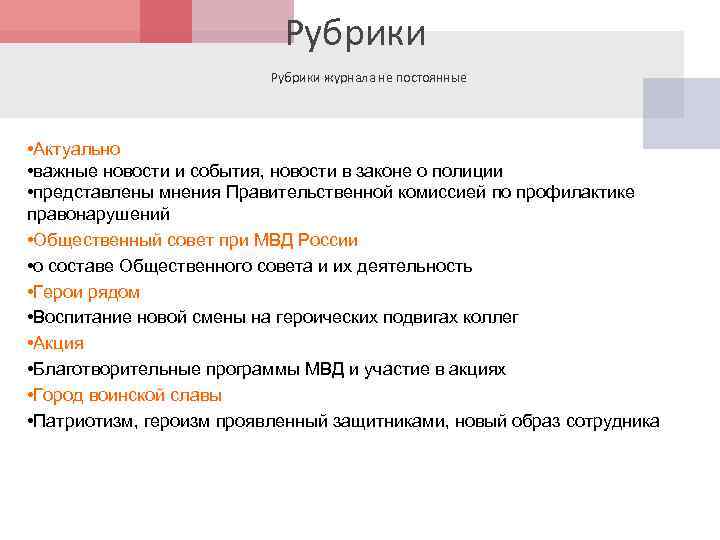 Рубрики

Рубрики журнала не постоянные

•Актуально
•важные новости и события, новости в законе о полиции
•представлены мнения Правительственной комиссией по профилактике правонарушений
•Общественный совет при МВД России
•о составе Общественного совета и их деятельность
•Герои рядом
•Воспитание новой смены на героических подвигах коллег
•Акция
•Благотворительные программы МВД и участие в акциях
•Город воинской славы
•Патриотизм, героизм проявленный защитниками, новый образ сотрудника